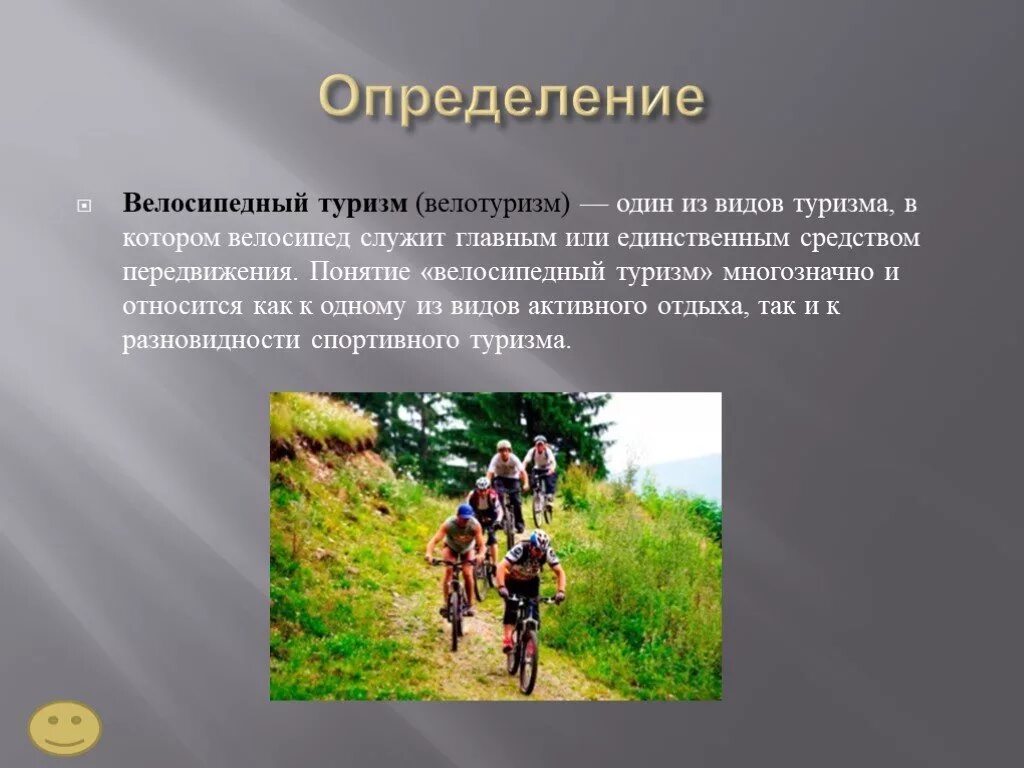 Определение

Велосипедный туризм (велотуризм) — один из видов туризма, в котором велосипед служит главным или единственным средством передвижения. Понятие «велосипедный туризм» многозначно и относится как к одному из видов активного отдыха, так и к разновидности спортивного туризма.